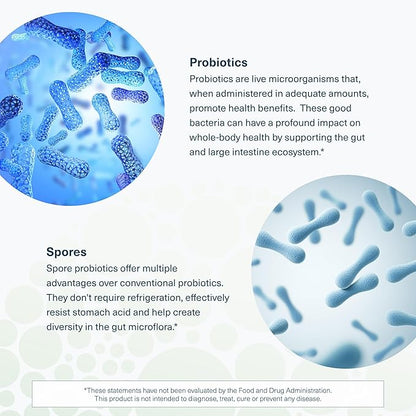 Probiotics
Probiotics are live microorganisms that, when administered in adequate amounts, promote health benefits.  These good bacteria can have a profound impact on whole-body health by supporting the gut and large intestine ecosystem.*

Spores
Spore probiotics offer multiple advantages over conventional probiotics. They don't require refrigeration, effectively resist stomach acid and help create diversity in the gut microflora.*

*These statements have not been evaluated by the Food and Drug Administration. This product is not intended to diagnose, treat, cure or prevent any disease.